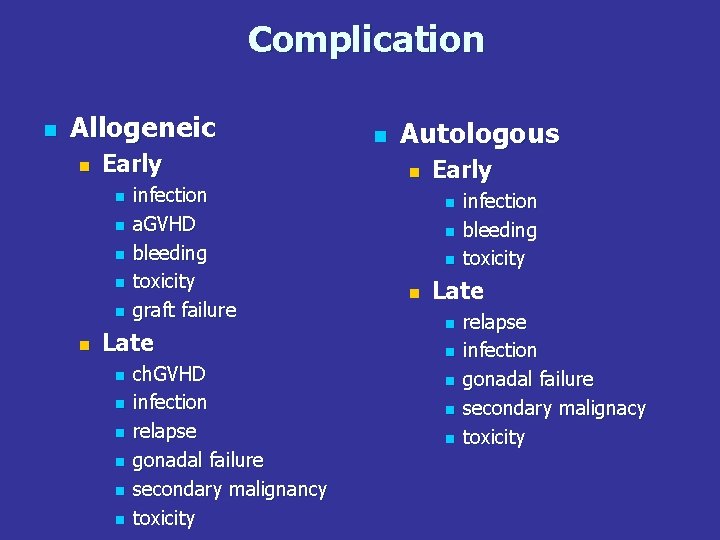 Complication

- Allogeneic
  - Early
    - infection
    - aGVHD
    - bleeding
    - toxicity
    - graft failure
  - Late
    - chGVHD
    - infection
    - relapse
    - gonadal failure
    - secondary malignancy
    - toxicity

- Autologous
  - Early
    - infection
    - bleeding
    - toxicity
  - Late
    - relapse
    - infection
    - gonadal failure
    - secondary malignancy
    - toxicity